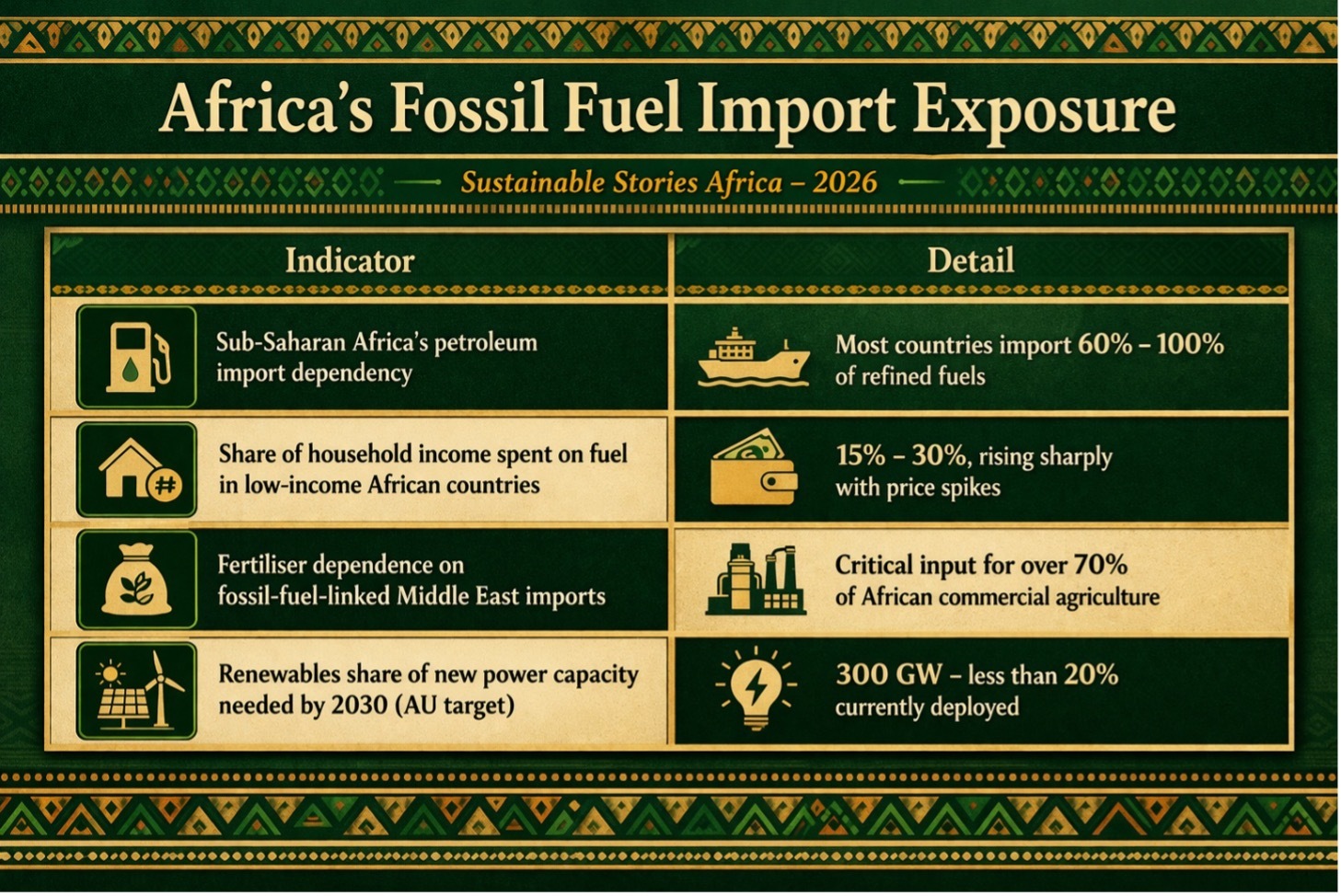 Africa's Fossil Fuel Import Exposure

Sustainable Stories Africa – 2026

| Indicator | Detail |
|---|---|
| Sub-Saharan Africa's petroleum import dependency | Most countries import 60% – 100% of refined fuels |
| Share of household income spent on fuel in low-income African countries | 15% – 30%, rising sharply with price spikes |
| Fertiliser dependence on fossil-fuel-linked Middle East imports | Critical input for over 70% of African commercial agriculture |
| Renewables share of new power capacity needed by 2030 (AU target) | 300 GW – less than 20% currently deployed |